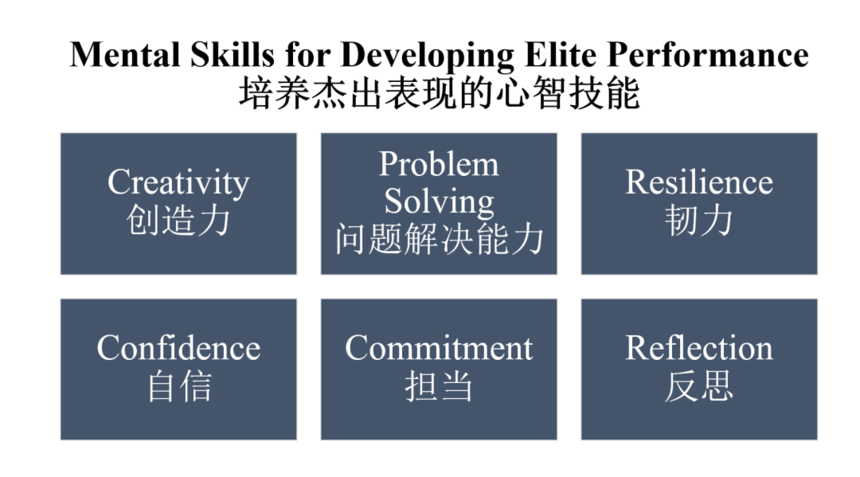 Mental Skills for Developing Elite Performance
培养杰出表现的心智技能

Creativity
创造力

Problem Solving
问题解决能力

Resilience
韧力

Confidence
自信

Commitment
担当

Reflection
反思